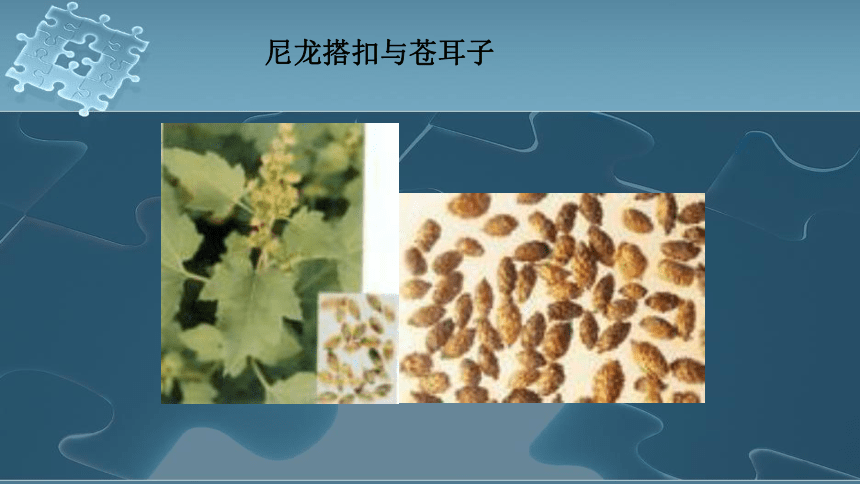 尼龙搭扣与苍耳子